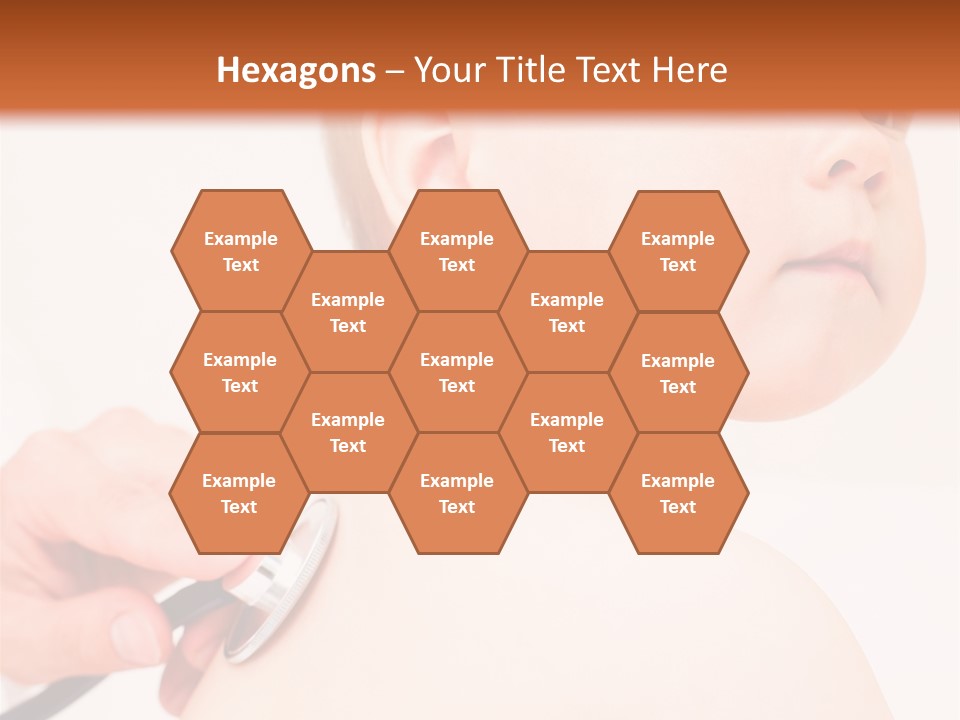 Hexagons – Your Title Text Here

Example Text

Example Text

Example Text

Example Text

Example Text

Example Text

Example Text

Example Text

Example Text

Example Text

Example Text

Example Text

Example Text